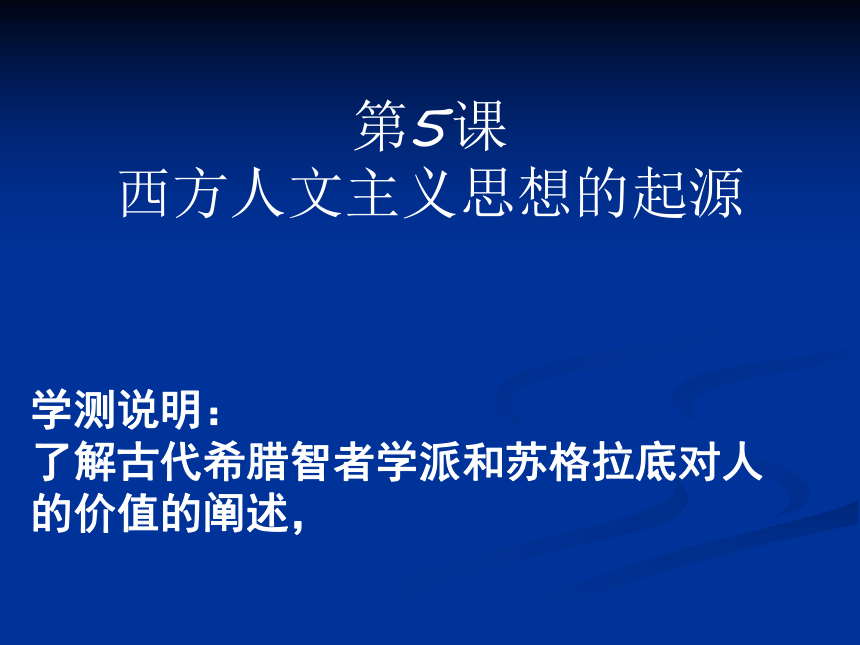 第5课
西方人文主义思想的起源

学测说明：
了解古代希腊智者学派和苏格拉底对人的价值的阐述，